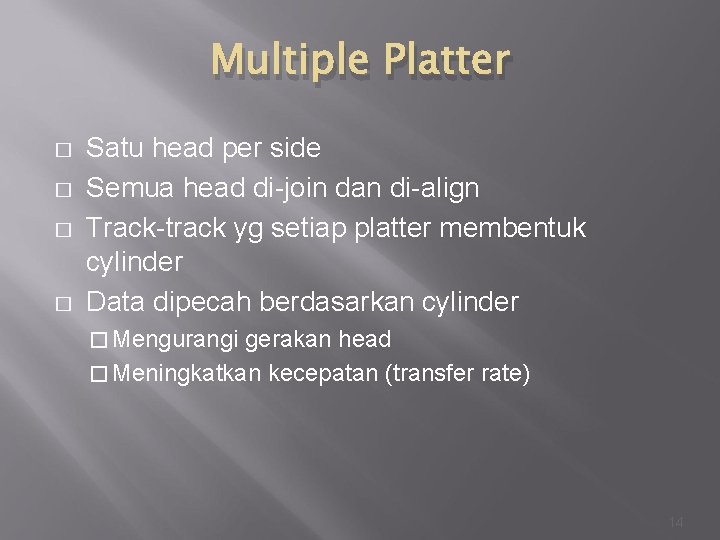 Multiple Platter

- Satu head per side
- Semua head di-join dan di-align
- Track-track yg setiap platter membentuk cylinder
- Data dipecah berdasarkan cylinder
  - Mengurangi gerakan head
  - Meningkatkan kecepatan (transfer rate)

14